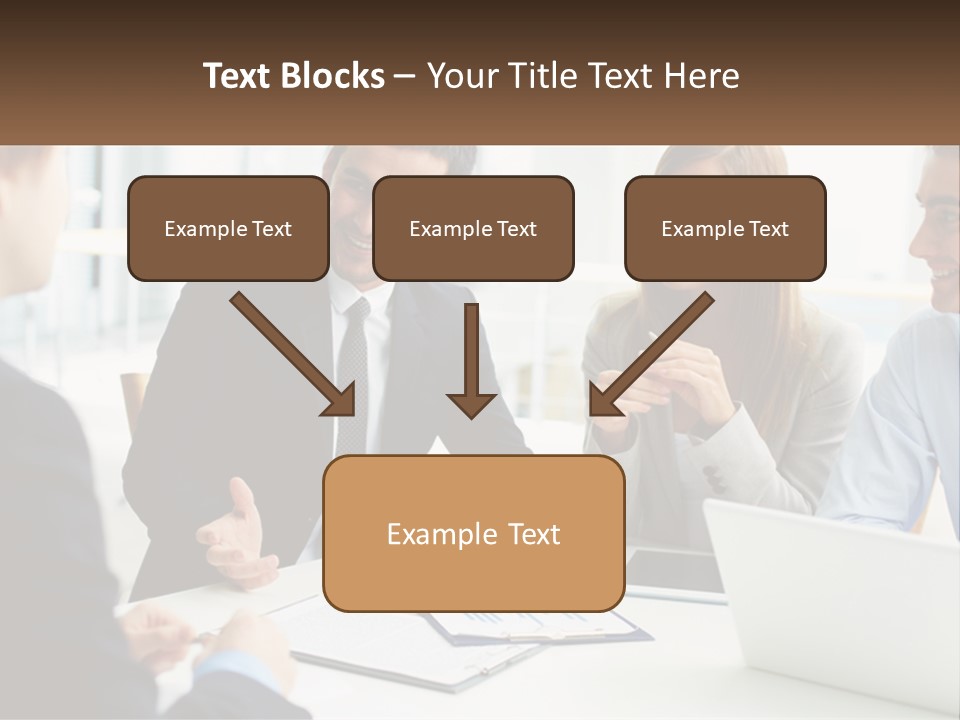 Text Blocks – Your Title Text Here

Example Text

Example Text

Example Text

Example Text